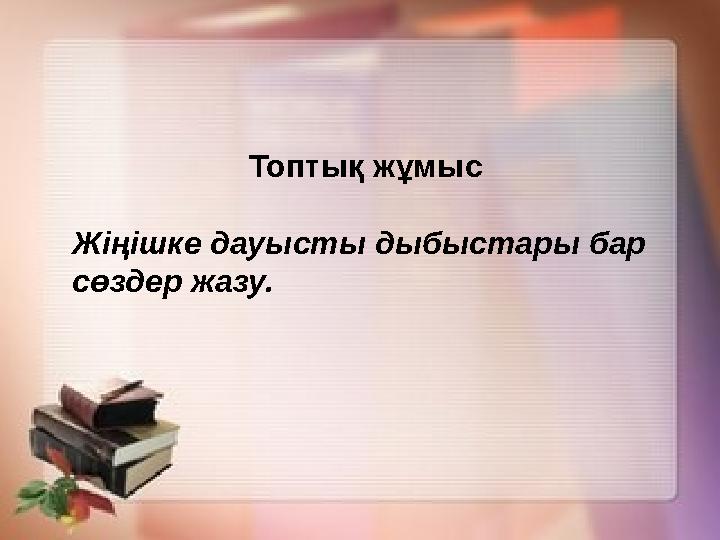 Топтық жұмыс

Жіңішке дауысты дыбыстары бар сөздер жазу.